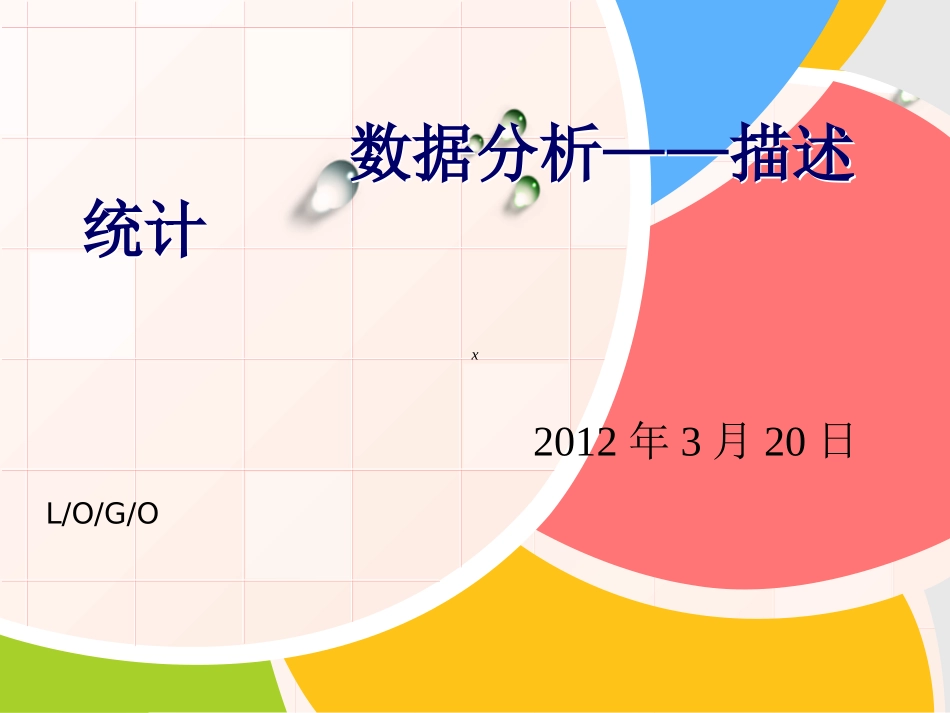 数据分析——描述统计

x

2012年3月20日

L/O/G/O